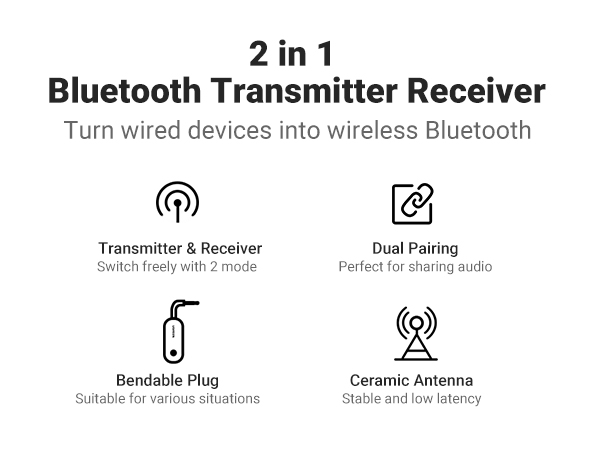 2 in 1
Bluetooth Transmitter Receiver
Turn wired devices into wireless Bluetooth

Transmitter & Receiver
Switch freely with 2 mode

Dual Pairing
Perfect for sharing audio

Bendable Plug
Suitable for various situations

Ceramic Antenna
Stable and low latency